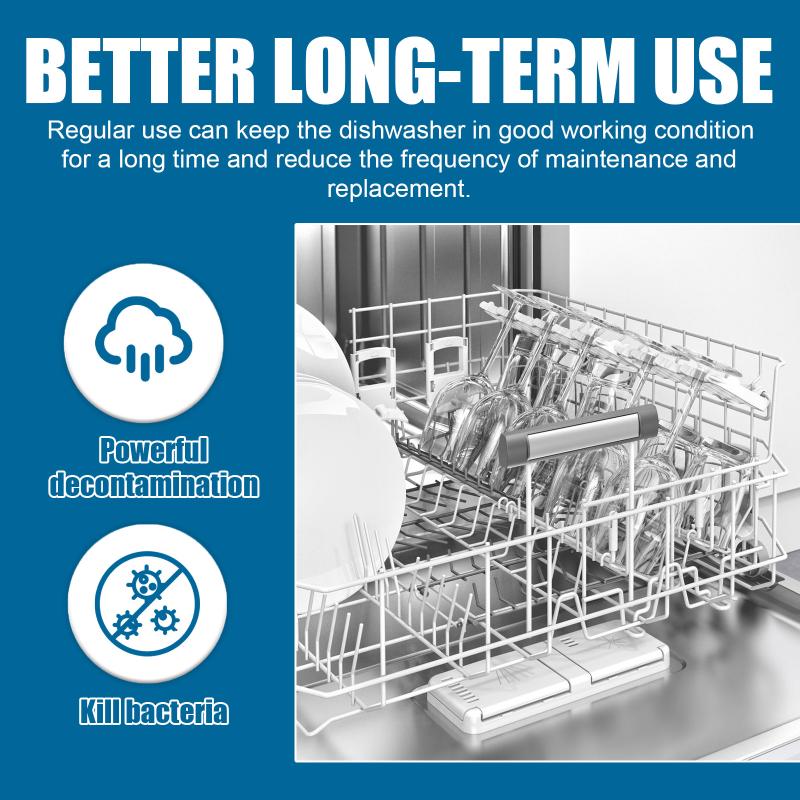 BETTER LONG-TERM USE

Regular use can keep the dishwasher in good working condition for a long time and reduce the frequency of maintenance and replacement.

Powerful decontamination

Kill bacteria